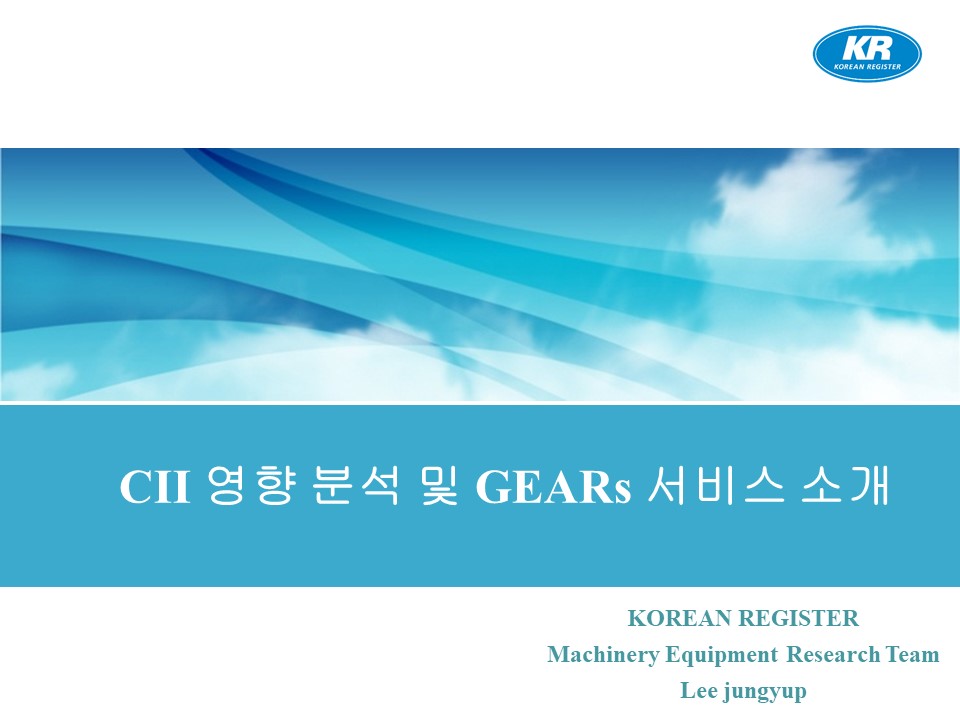 KR
KOREAN REGISTER

CII 영향 분석 및 GEARs 서비스 소개

KOREAN REGISTER
Machinery Equipment Research Team
Lee jungyup